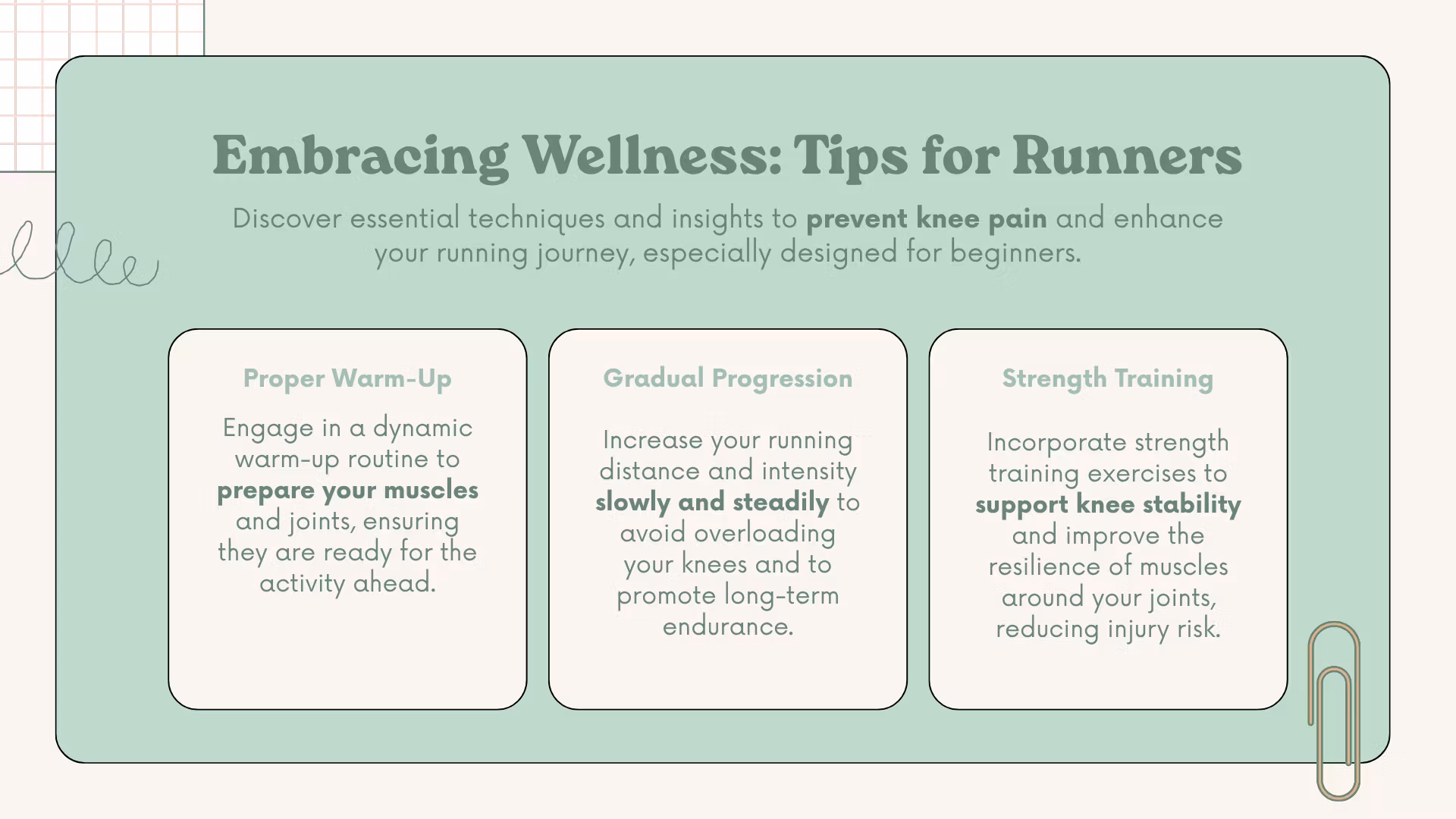 Embracing Wellness: Tips for Runners

Discover essential techniques and insights to prevent knee pain and enhance your running journey, especially designed for beginners.

Proper Warm-Up

Engage in a dynamic warm-up routine to prepare your muscles and joints, ensuring they are ready for the activity ahead.

Gradual Progression

Increase your running distance and intensity slowly and steadily to avoid overloading your knees and to promote long-term endurance.

Strength Training

Incorporate strength training exercises to support knee stability and improve the resilience of muscles around your joints, reducing injury risk.